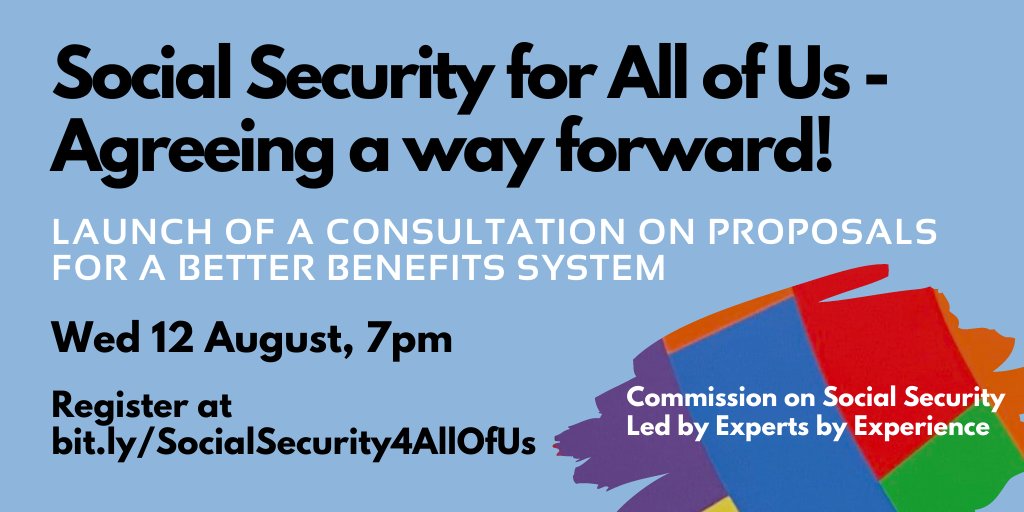 Social Security for All of Us - Agreeing a way forward!

LAUNCH OF A CONSULTATION ON PROPOSALS FOR A BETTER BENEFITS SYSTEM

Wed 12 August, 7pm

Register at bit.ly/SocialSecurity4AllOfUs

Commission on Social Security Led by Experts by Experience